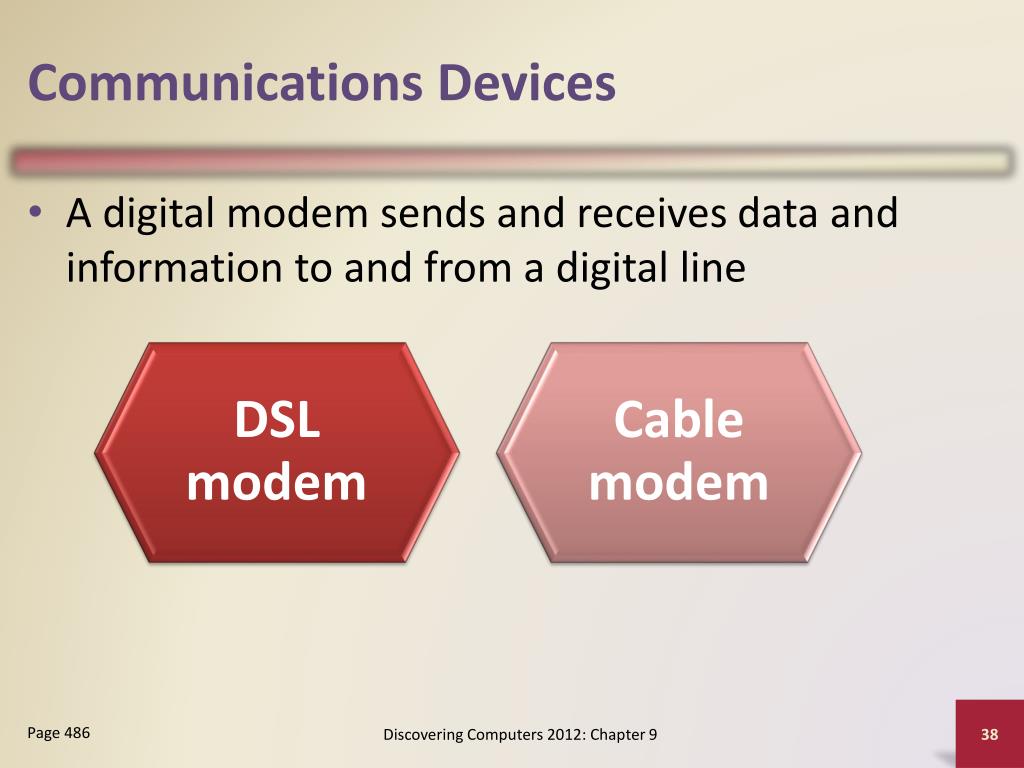 Communications Devices

• A digital modem sends and receives data and information to and from a digital line

DSL modem

Cable modem

Page 486

Discovering Computers 2012: Chapter 9

38